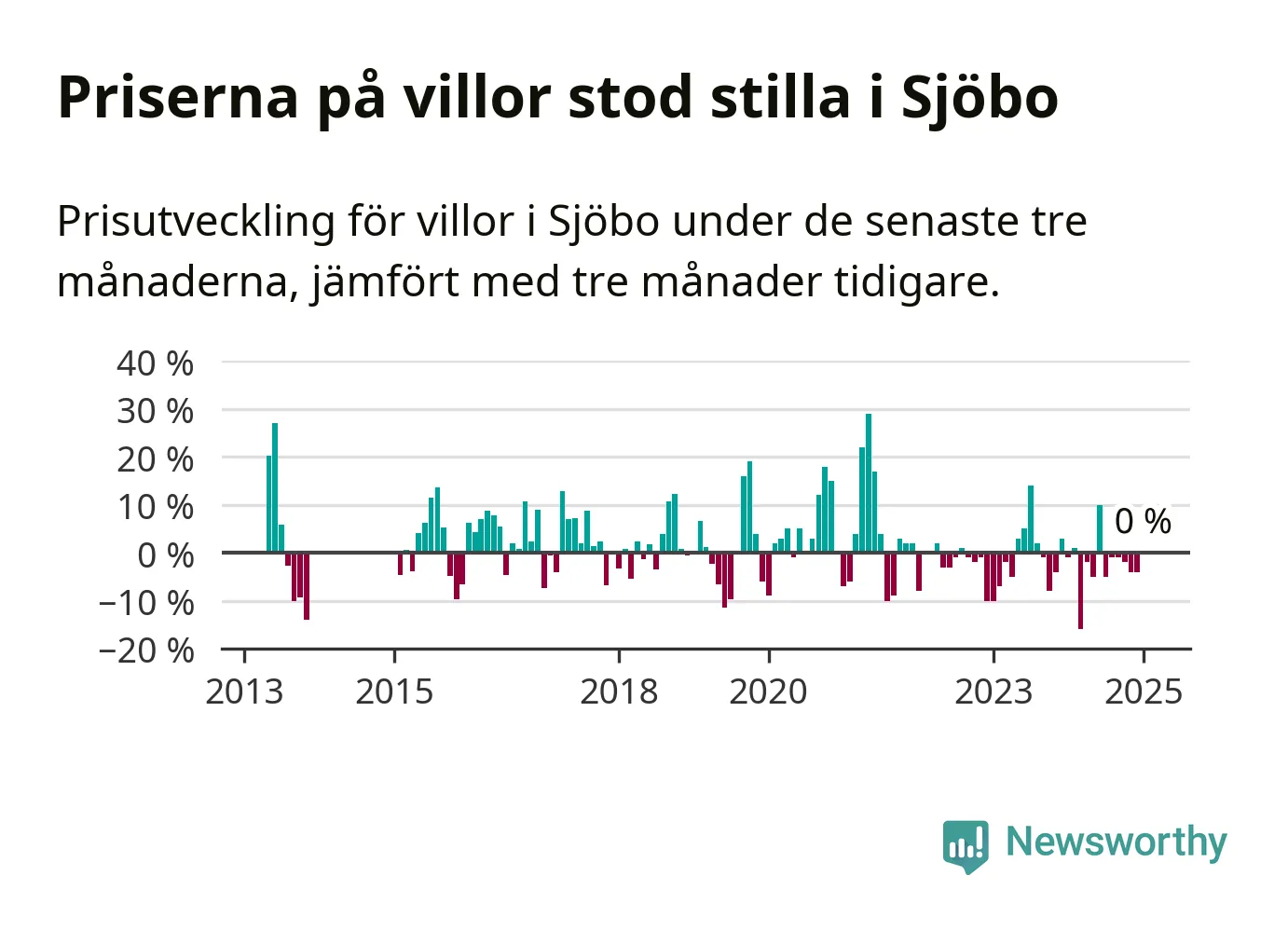 Priserna på villor stod stilla i Sjöbo

Prisutveckling för villor i Sjöbo under de senaste tre månaderna, jämfört med tre månader tidigare.

40 %
30 %
20 %
10 %
0 %
−10 %
−20 %

0 %

2013
2015
2018
2020
2023
2025

Newsworthy